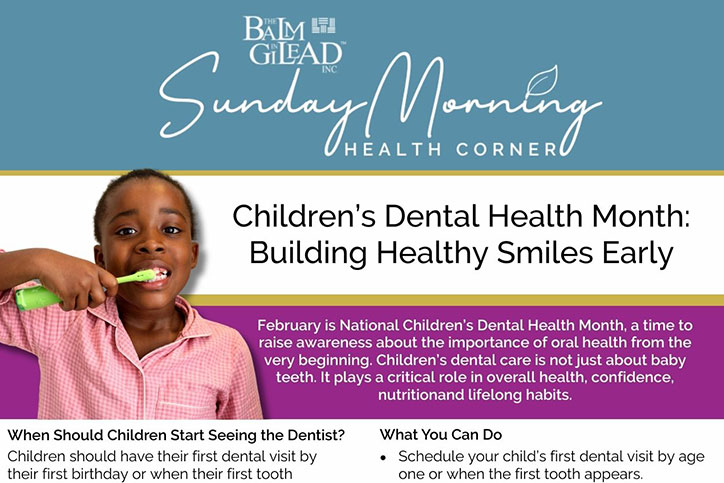 THE BALM IN GILEAD INC

Sunday Morning
HEALTH CORNER

Children's Dental Health Month: Building Healthy Smiles Early

February is National Children's Dental Health Month, a time to raise awareness about the importance of oral health from the very beginning. Children's dental care is not just about baby teeth. It plays a critical role in overall health, confidence, nutritionand lifelong habits.

When Should Children Start Seeing the Dentist?

Children should have their first dental visit by their first birthday or when their first tooth

What You Can Do

• Schedule your child's first dental visit by age one or when the first tooth appears.